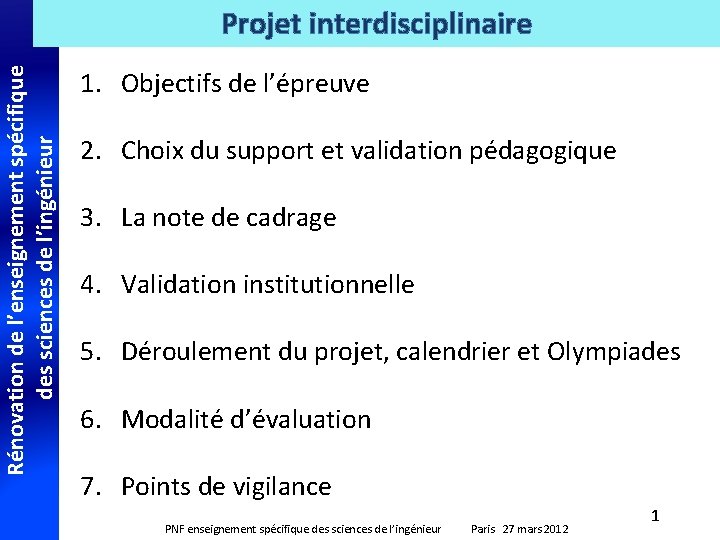 Projet interdisciplinaire

Rénovation de l'enseignement spécifique des sciences de l'ingénieur

1. Objectifs de l'épreuve

2. Choix du support et validation pédagogique

3. La note de cadrage

4. Validation institutionnelle

5. Déroulement du projet, calendrier et Olympiades

6. Modalité d'évaluation

7. Points de vigilance

1

PNF enseignement spécifique des sciences de l'ingénieur Paris 27 mars 2012